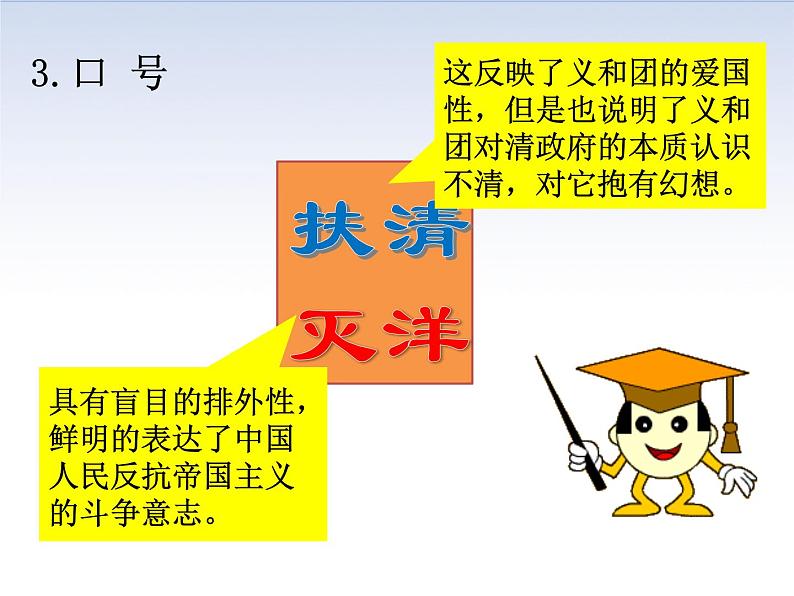 3. 口 号

这反映了义和团的爱国性，但是也说明了义和团对清政府的本质认识不清，对它抱有幻想。

扶清

灭洋

具有盲目的排外性，鲜明的表达了中国人民反抗帝国主义的斗争意志。